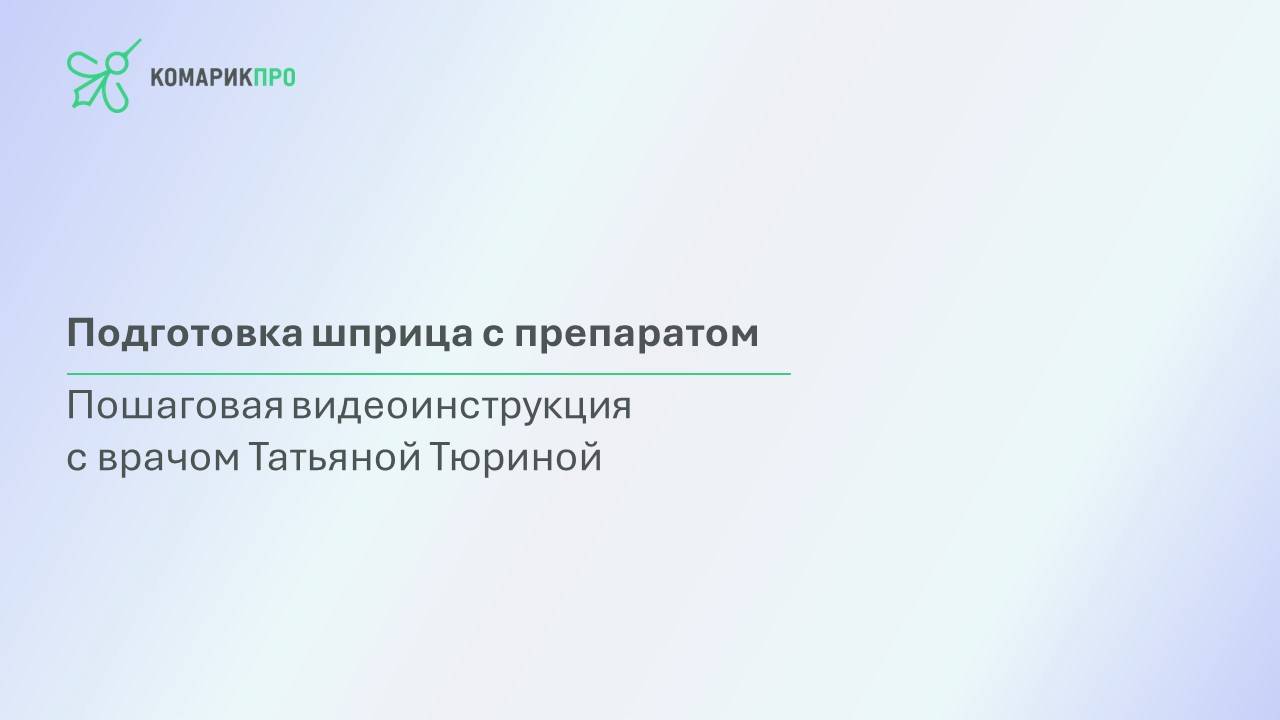 КОМАРИКПРО

Подготовка шприца с препаратом

Пошаговая видеоинструкция с врачом Татьяной Тюриной